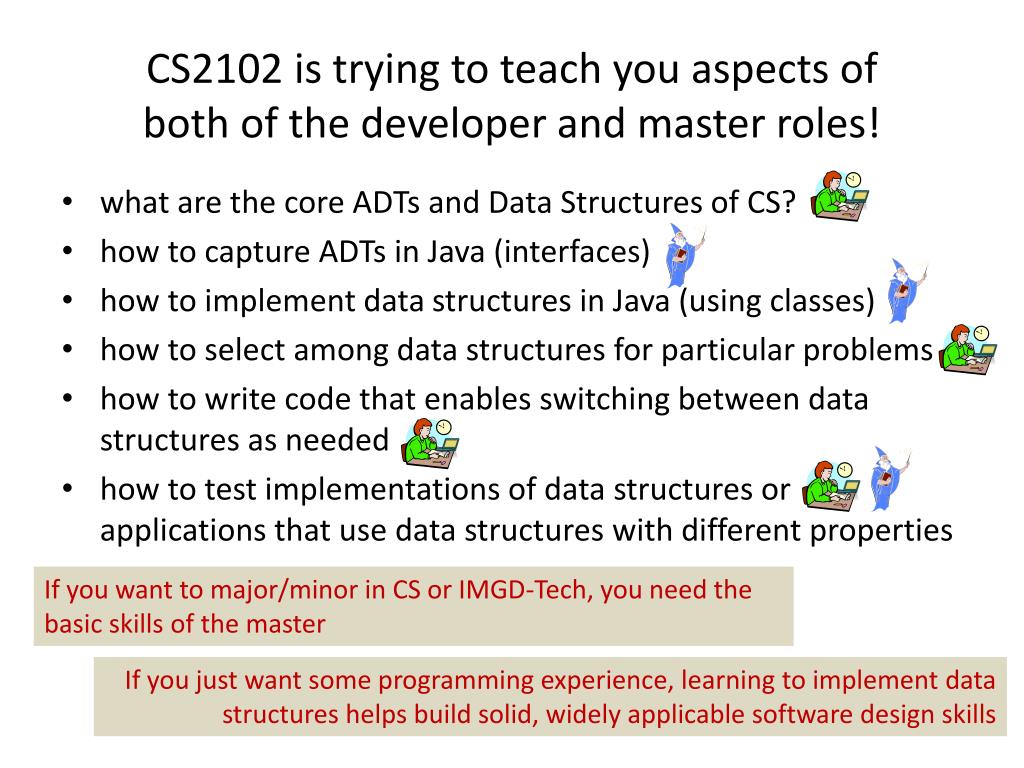 CS2102 is trying to teach you aspects of both of the developer and master roles!

• what are the core ADTs and Data Structures of CS?
• how to capture ADTs in Java (interfaces)
• how to implement data structures in Java (using classes)
• how to select among data structures for particular problems
• how to write code that enables switching between data structures as needed
• how to test implementations of data structures or applications that use data structures with different properties

If you want to major/minor in CS or IMGD-Tech, you need the basic skills of the master

If you just want some programming experience, learning to implement data structures helps build solid, widely applicable software design skills